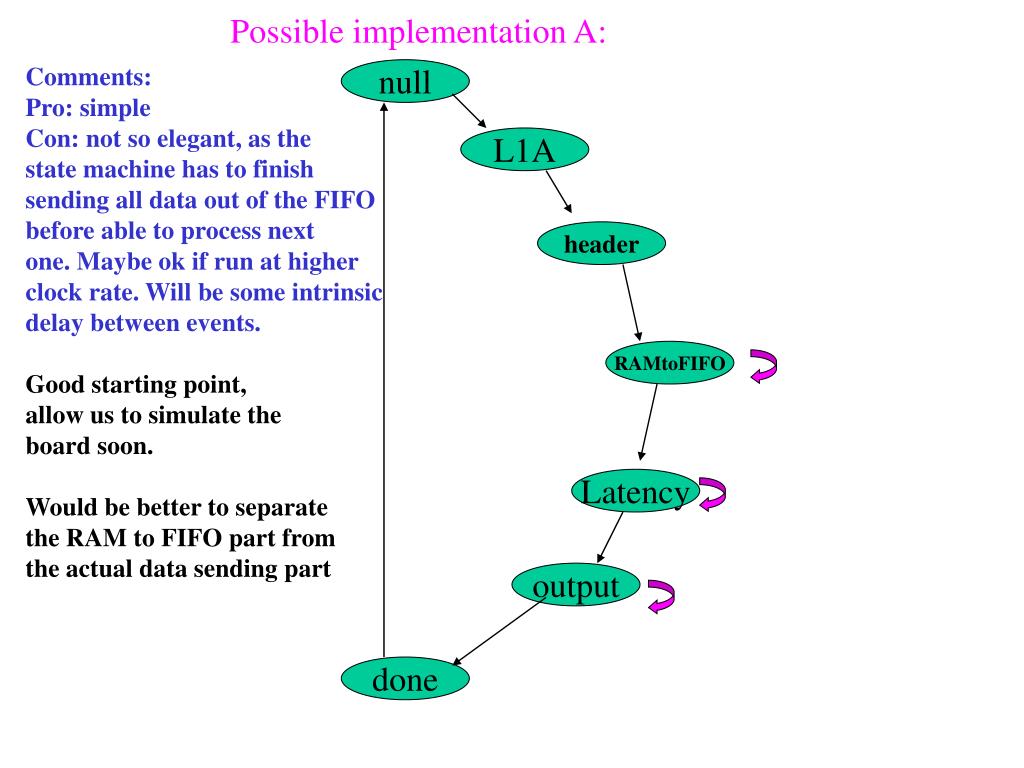 Possible implementation A:

Comments:
Pro: simple
Con: not so elegant, as the state machine has to finish sending all data out of the FIFO before able to process next one. Maybe ok if run at higher clock rate. Will be some intrinsic delay between events.

Good starting point, allow us to simulate the board soon.

Would be better to separate the RAM to FIFO part from the actual data sending part

null

L1A

header

RAMtoFIFO

Latency

output

done